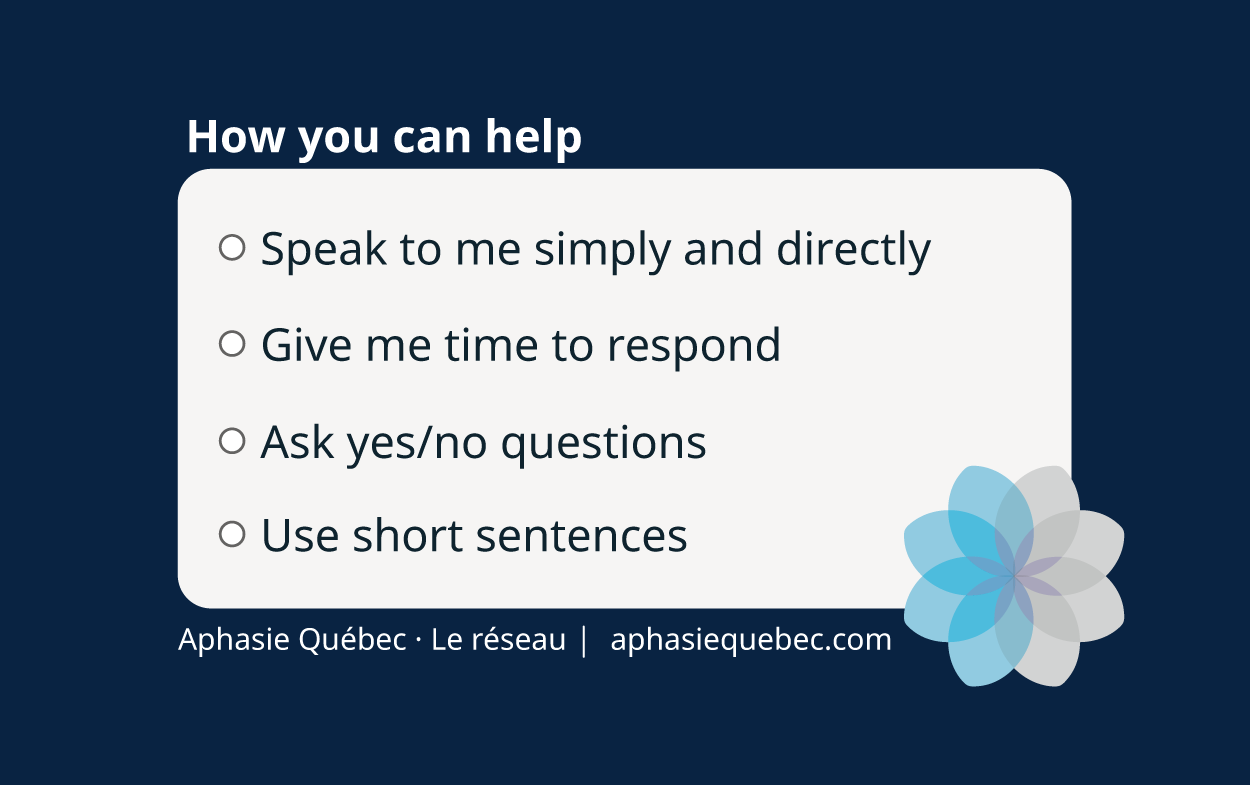 How you can help

○ Speak to me simply and directly

○ Give me time to respond

○ Ask yes/no questions

○ Use short sentences

Aphasie Québec · Le réseau | aphasiequebec.com